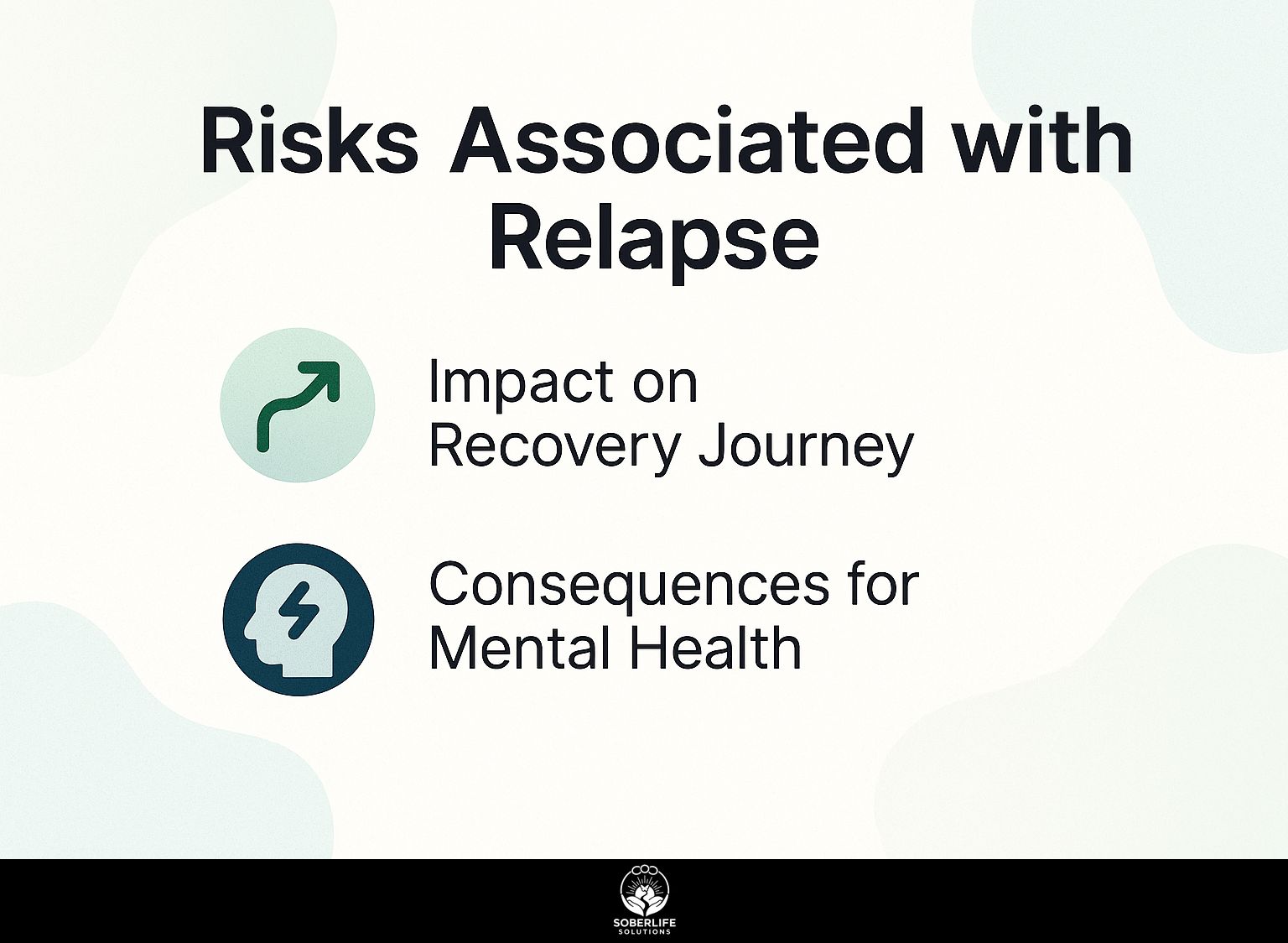 Risks Associated with Relapse

Impact on Recovery Journey

Consequences for Mental Health

SOBERLIFE SOLUTIONS